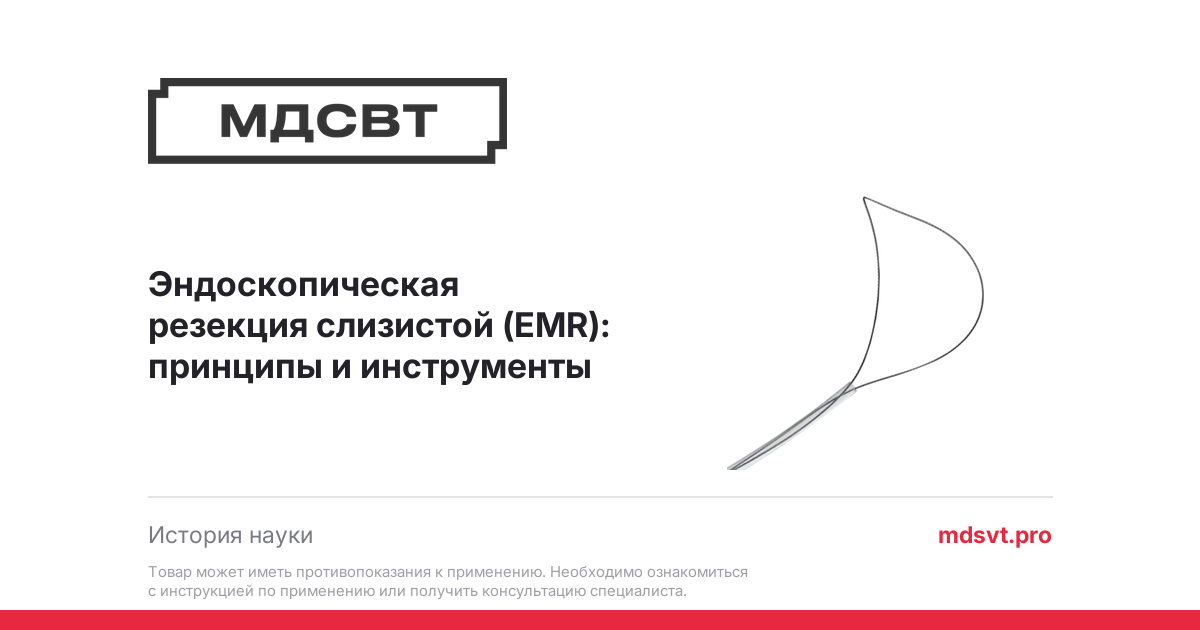 МДСВТ

Эндоскопическая резекция слизистой (EMR): принципы и инструменты

История науки

mdsvt.pro

Товар может иметь противопоказания к применению. Необходимо ознакомиться с инструкцией по применению или получить консультацию специалиста.